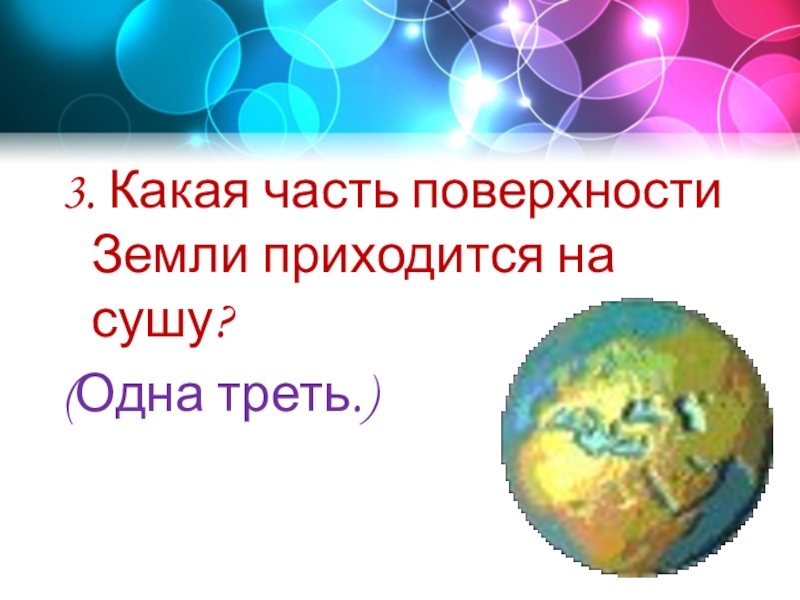 3. Какая часть поверхности Земли приходится на сушу?

(Одна треть.)